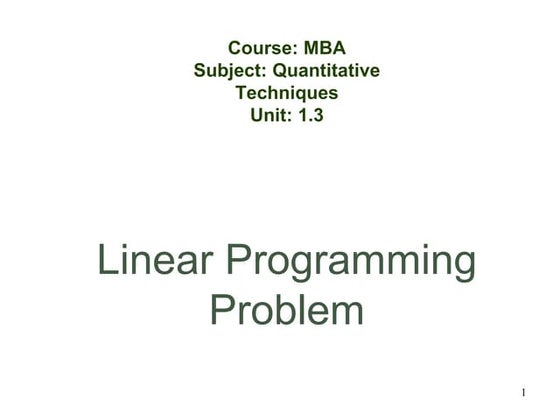 Course: MBA
Subject: Quantitative Techniques
Unit: 1.3

Linear Programming Problem

1